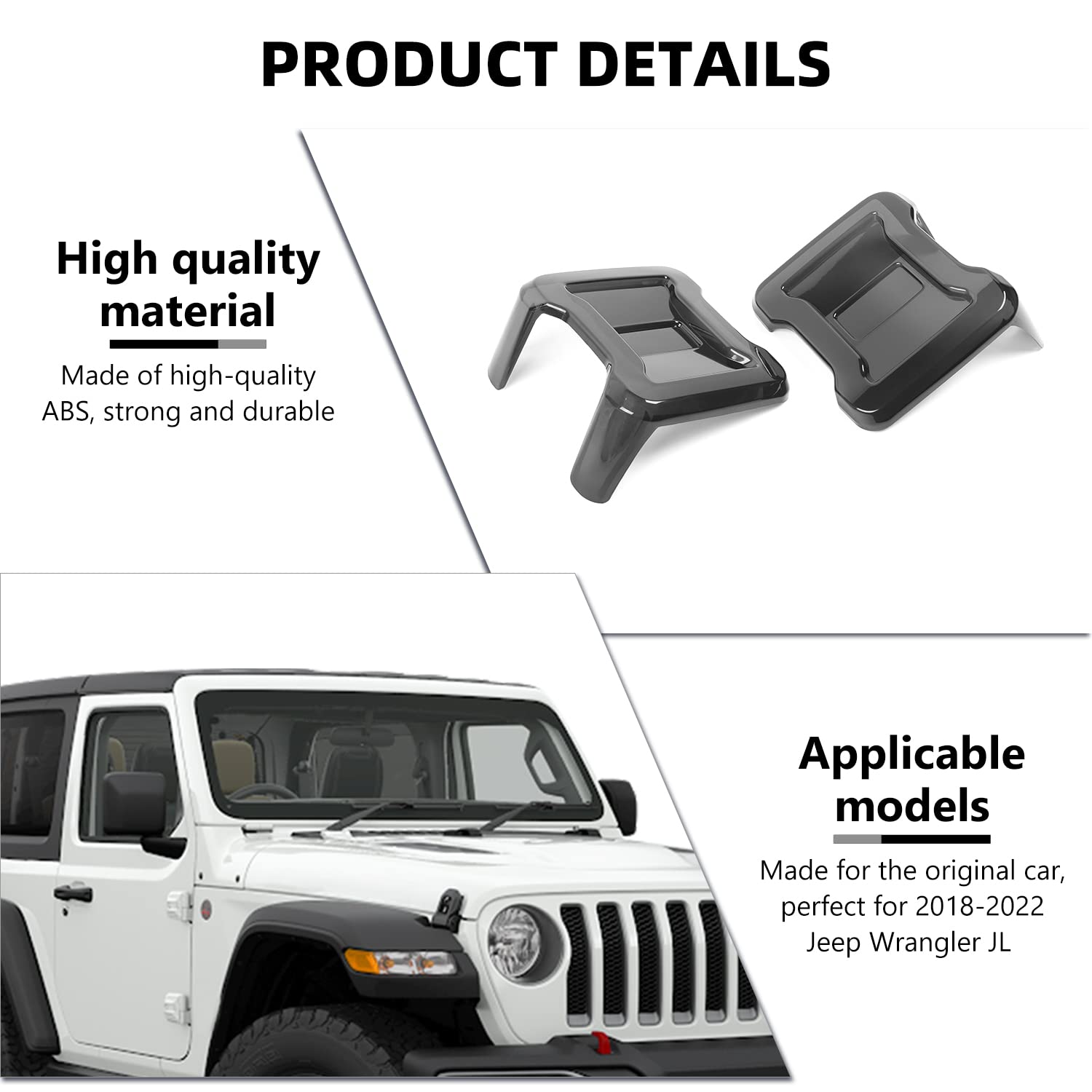 PRODUCT DETAILS

High quality material

Made of high-quality ABS, strong and durable

Applicable models

Made for the original car, perfect for 2018-2022 Jeep Wrangler JL